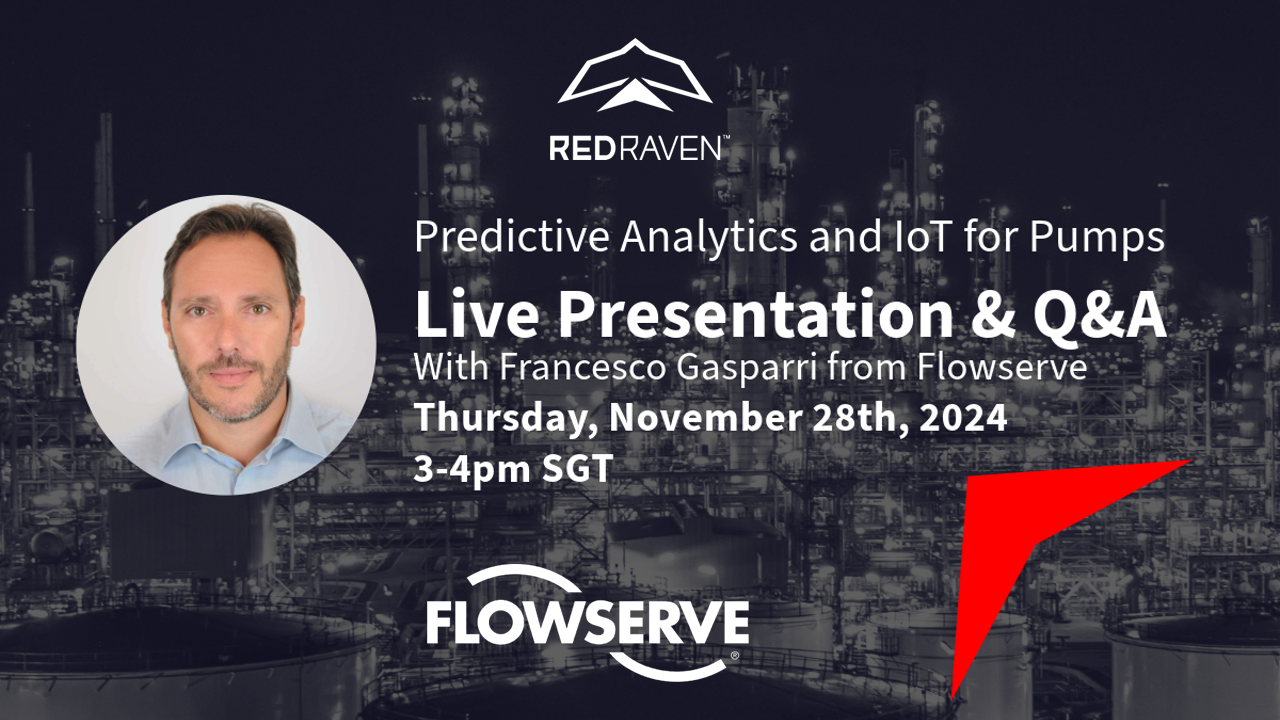 REDRAVEN™

Predictive Analytics and IoT for Pumps

Live Presentation & Q&A

With Francesco Gasparri from Flowserve

Thursday, November 28th, 2024

3-4pm SGT

FLOWSERVE®